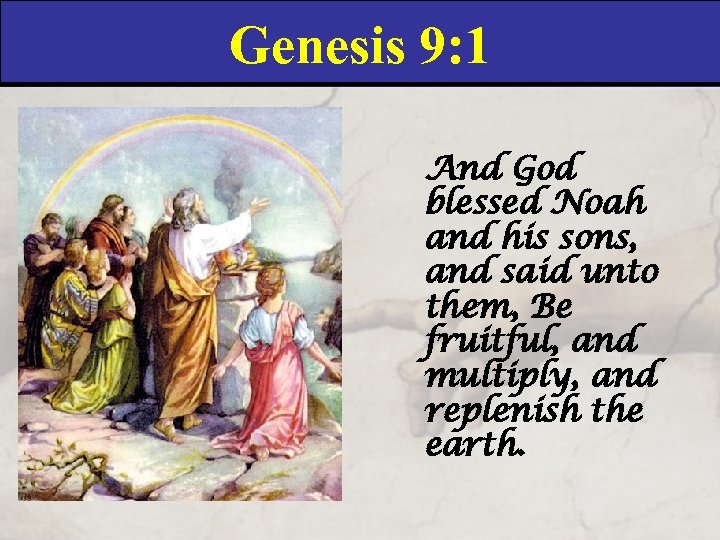 Genesis 9:1

And God blessed Noah and his sons, and said unto them, Be fruitful, and multiply, and replenish the earth.